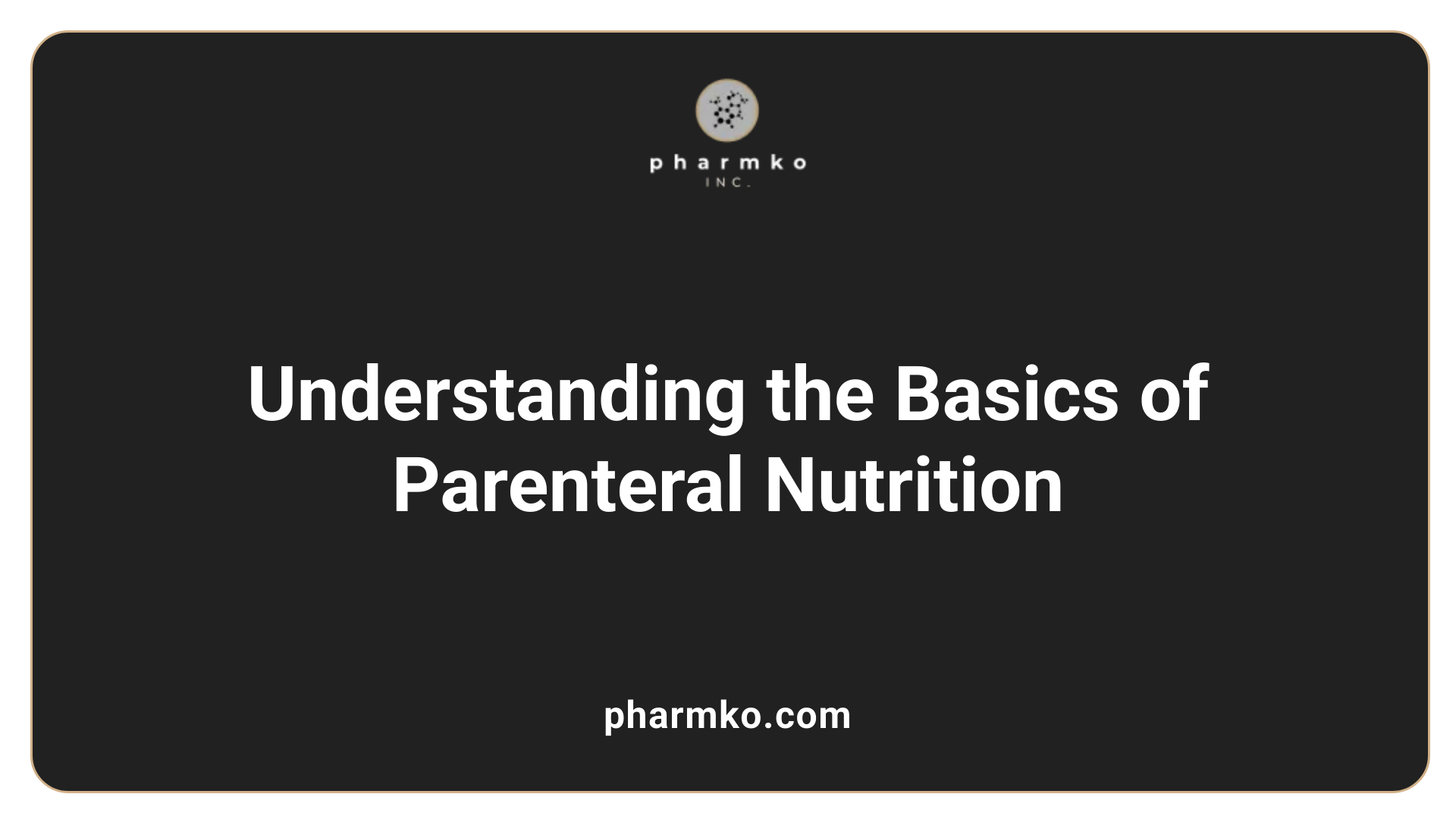 pharmko
INC.

Understanding the Basics of Parenteral Nutrition

pharmko.com